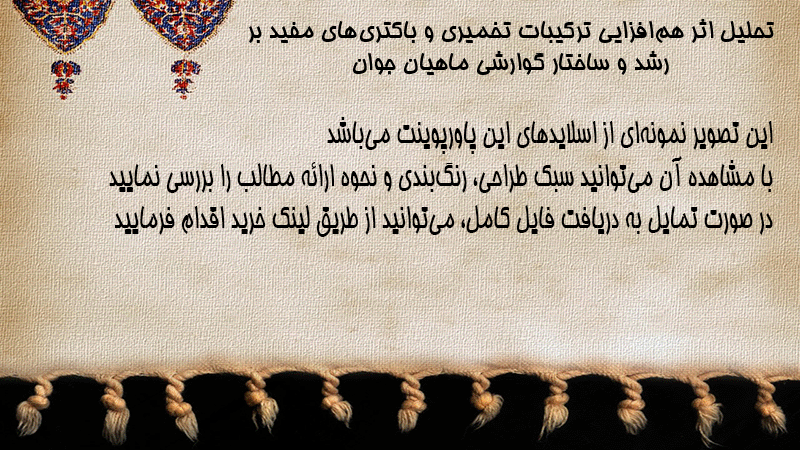 تحلیل اثر هم‌افزایی ترکیبات تخمیری و باکتری‌های مفید بر رشد و ساختار گوارشی ماهیان جوان

این تصویر نمونه‌ای از اسلایدهای این پاورپوینت می‌باشد
با مشاهده آن می‌توانید سبک طراحی، رنگ‌بندی و نحوه ارائه مطالب را بررسی نمایید
در صورت تمایل به دریافت فایل کامل، می‌توانید از طریق لینک خرید اقدام فرمایید